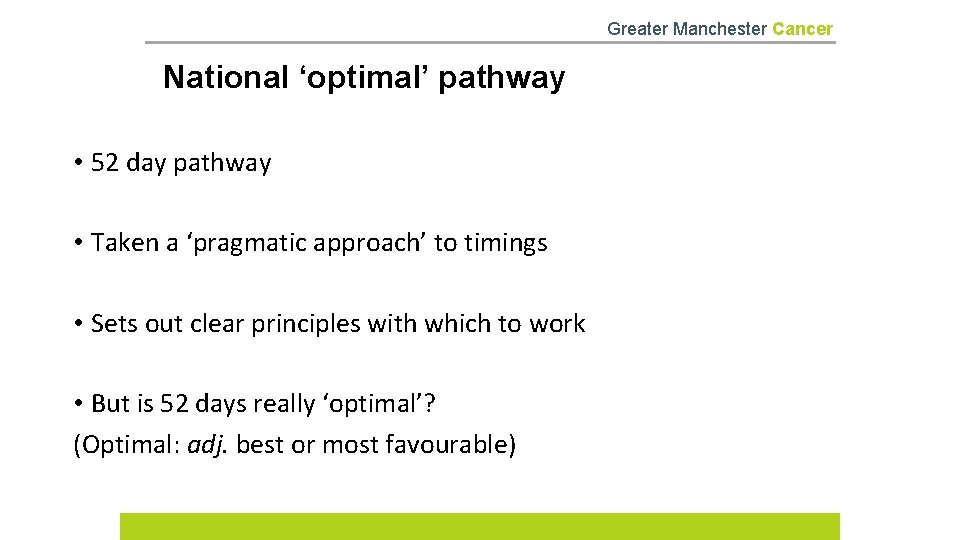 Greater Manchester Cancer

National ‘optimal’ pathway

• 52 day pathway

• Taken a ‘pragmatic approach’ to timings

• Sets out clear principles with which to work

• But is 52 days really ‘optimal’?
(Optimal: adj. best or most favourable)